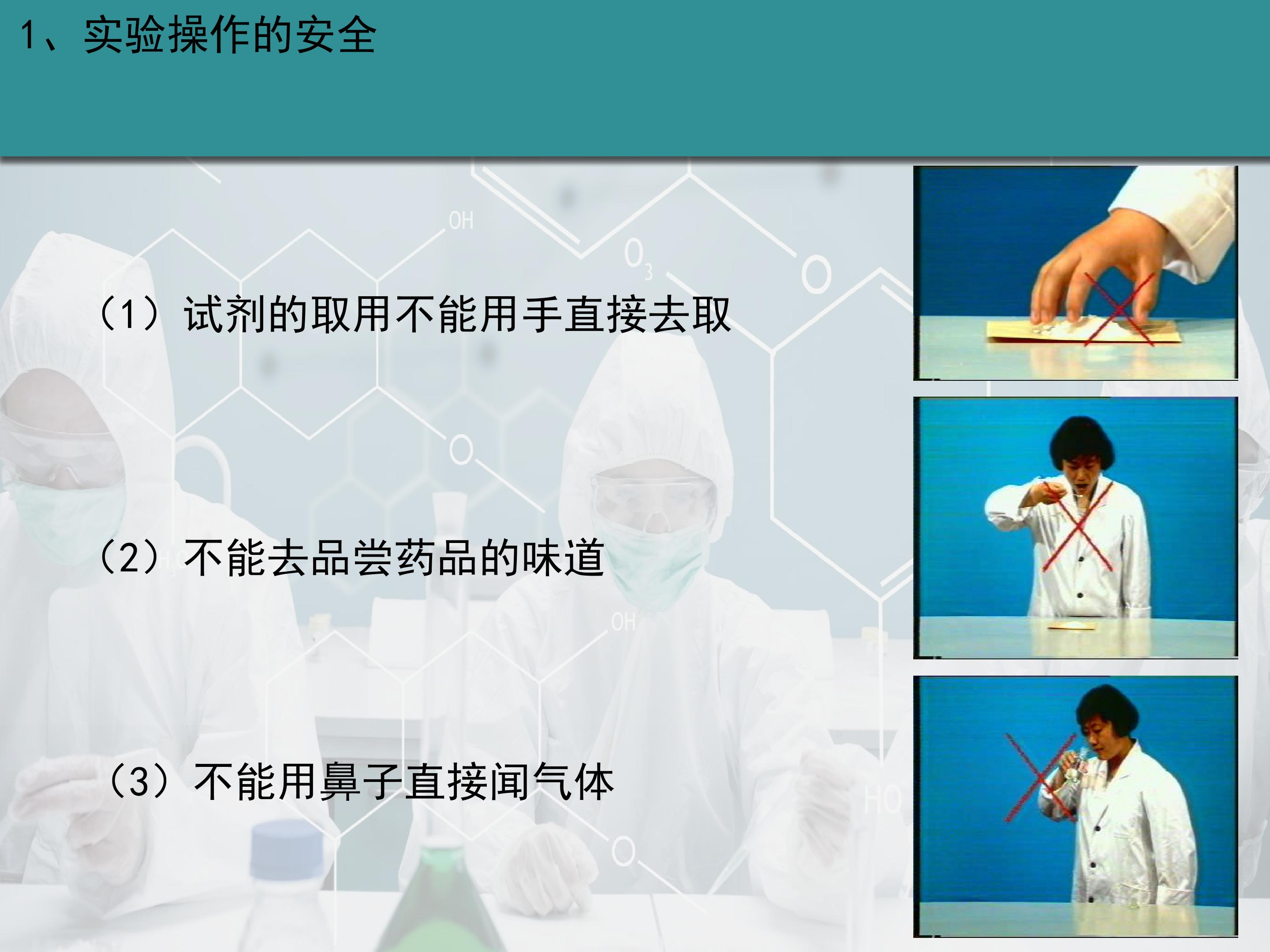 1、实验操作的安全

（1）试剂的取用不能用手直接去取

（2）不能去品尝药品的味道

（3）不能用鼻子直接闻气体